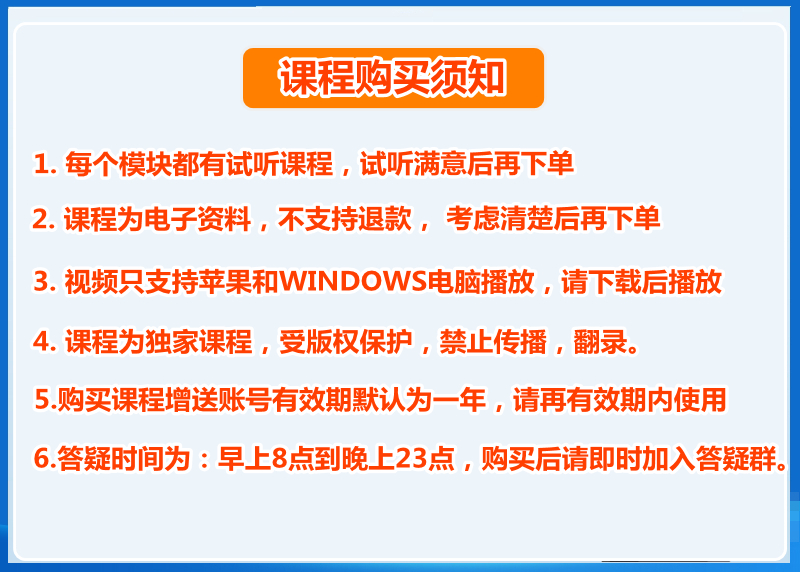 课程购买须知

1. 每个模块都有试听课程，试听满意后再下单

2. 课程为电子资料，不支持退款， 考虑清楚后再下单

3. 视频只支持苹果和WINDOWS电脑播放，请下载后播放

4. 课程为独家课程，受版权保护，禁止传播，翻录。

5.购买课程增送账号有效期默认为一年，请再有效期内使用

6.答疑时间为：早上8点到晚上23点，购买后请即时加入答疑群。